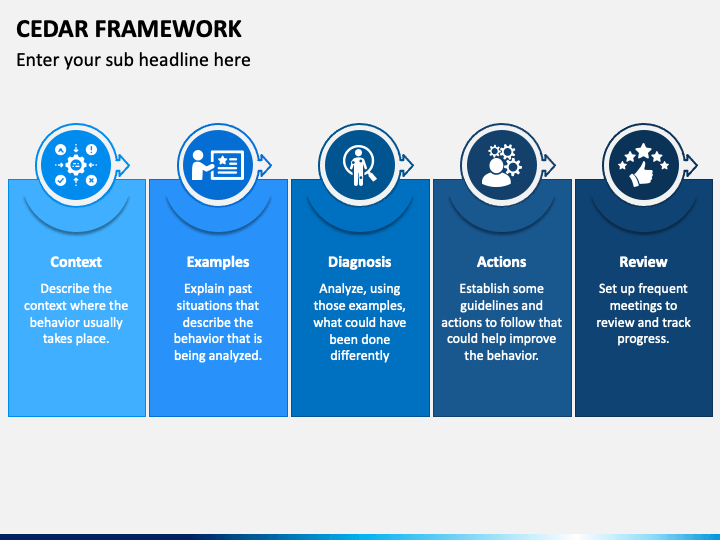 CEDAR FRAMEWORK

Enter your sub headline here

Context

Describe the context where the behavior usually takes place.

Examples

Explain past situations that describe the behavior that is being analyzed.

Diagnosis

Analyze, using those examples, what could have been done differently

Actions

Establish some guidelines and actions to follow that could help improve the behavior.

Review

Set up frequent meetings to review and track progress.